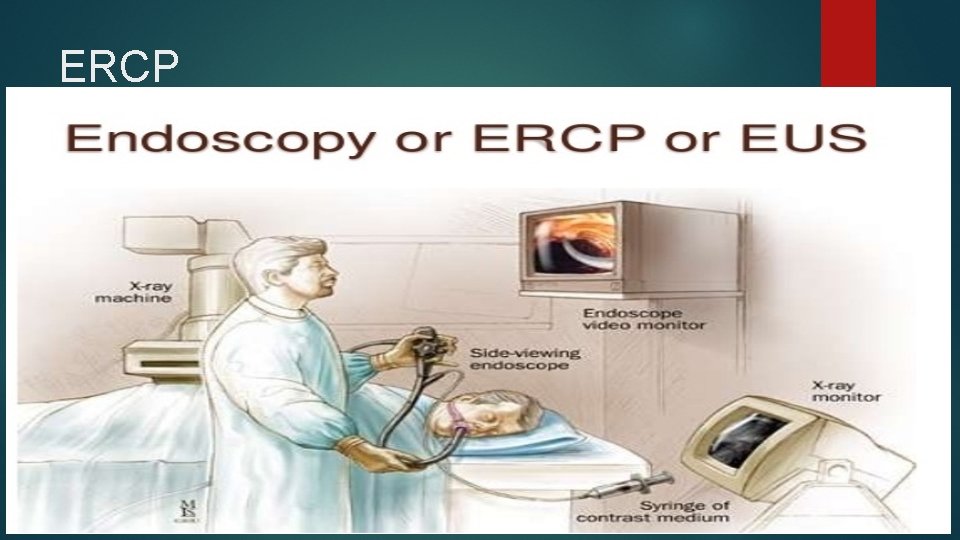 ERCP

Endoscopy or ERCP or EUS

X-ray machine

Endoscope video monitor

Side-viewing endoscope

X-ray monitor

Syringe of contrast medium